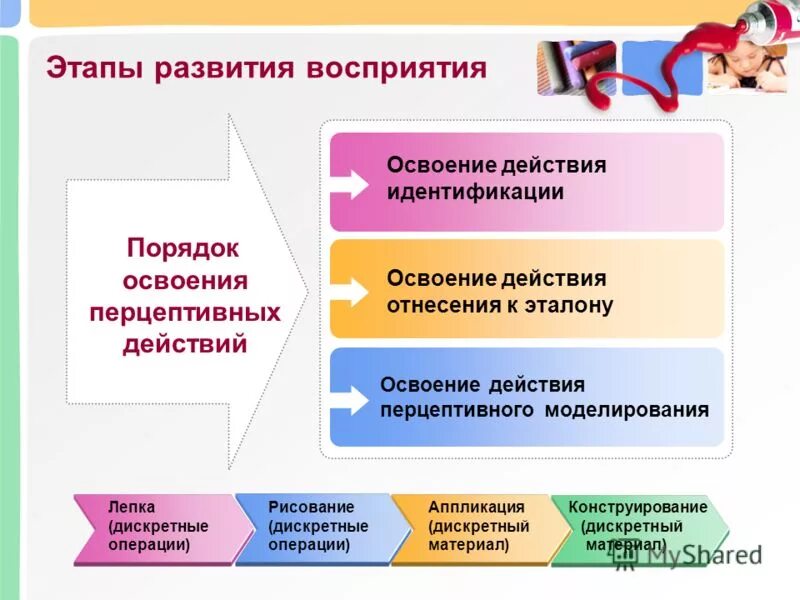 Этапы развития восприятия

Порядок освоения перцептивных действий

Освоение действия идентификации

Освоение действия отнесения к эталону

Освоение действия перцептивного моделирования

Лепка (дискретные операции)

Рисование (дискретные операции)

Аппликация (дискретный материал)

Конструирование (дискретный материал)

MyShared